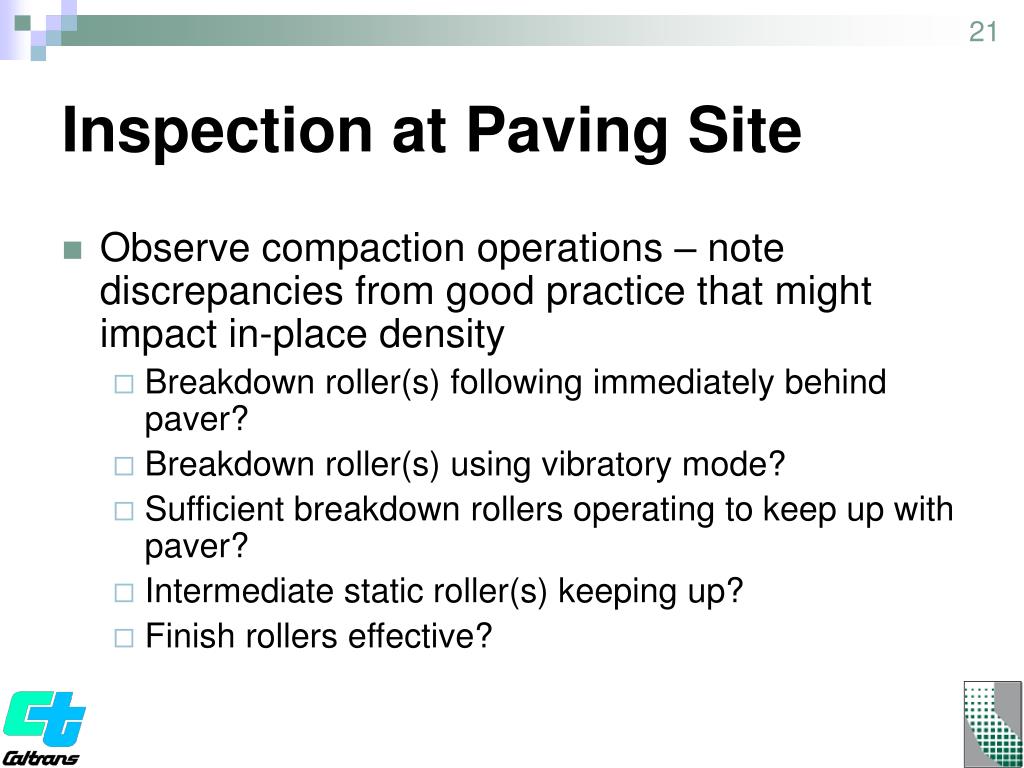 21

Inspection at Paving Site

Observe compaction operations – note discrepancies from good practice that might impact in-place density

Breakdown roller(s) following immediately behind paver?

Breakdown roller(s) using vibratory mode?

Sufficient breakdown rollers operating to keep up with paver?

Intermediate static roller(s) keeping up?

Finish rollers effective?

Caltrans